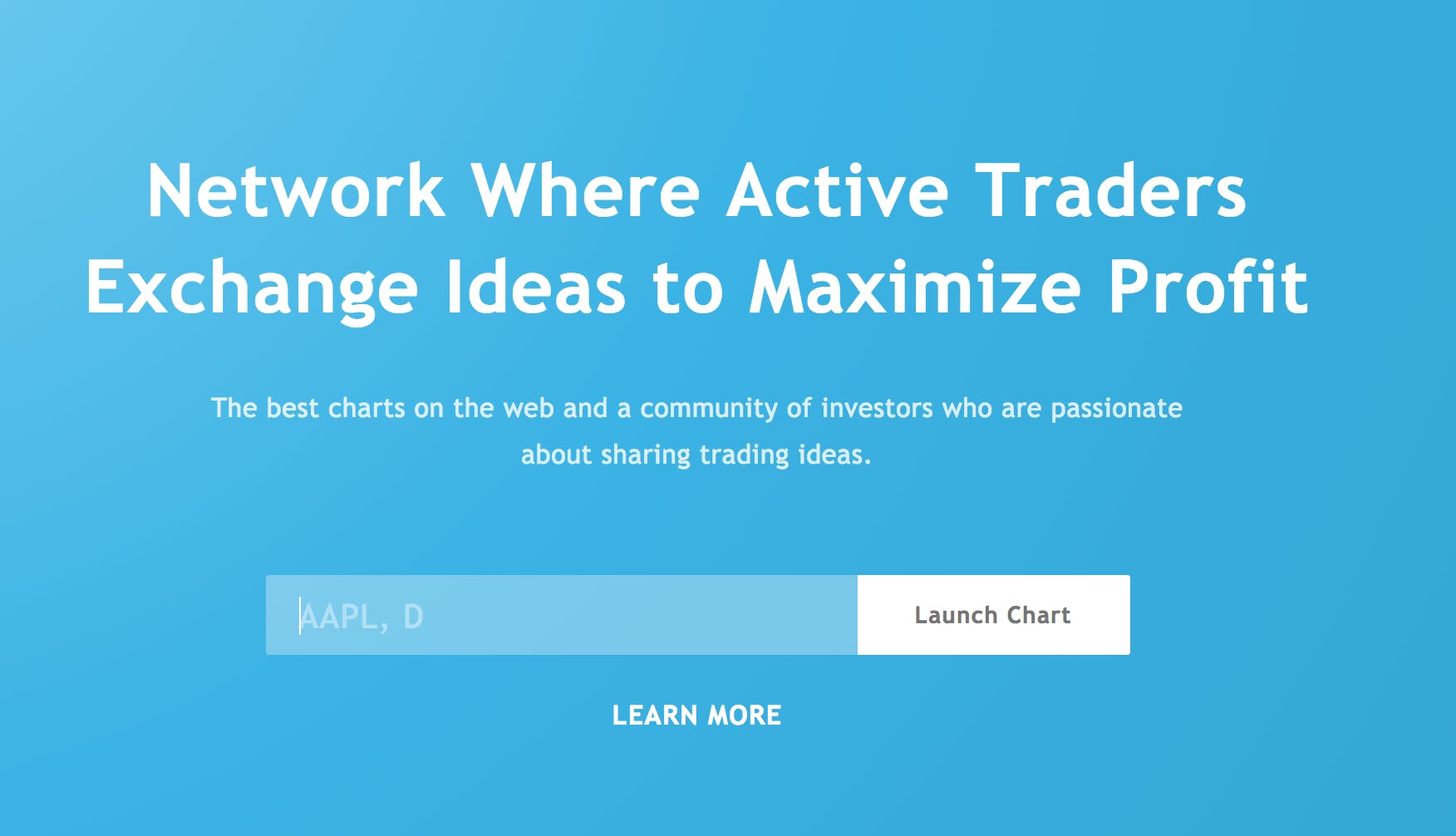 Network Where Active Traders Exchange Ideas to Maximize Profit

The best charts on the web and a community of investors who are passionate about sharing trading ideas.

AAPL, D

Launch Chart

LEARN MORE